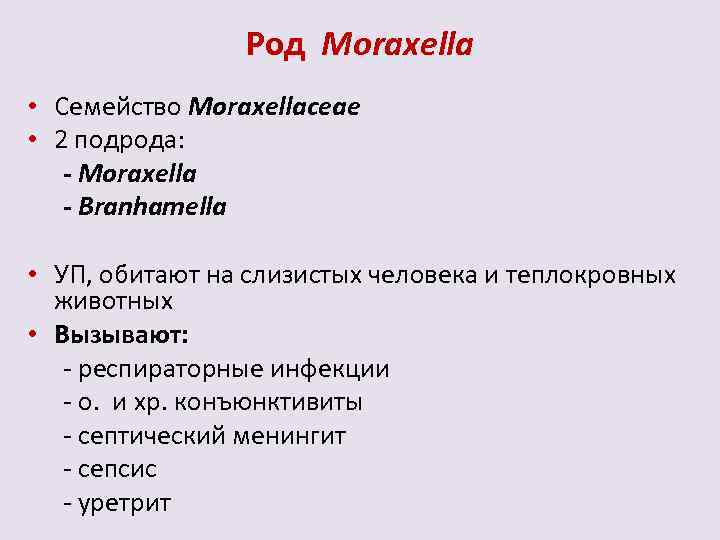 Род Moraxella

• Семейство Moraxellaceae
• 2 подрода:
- Moraxella
- Branhamella

• УП, обитают на слизистых человека и теплокровных животных
• Вызывают:
- респираторные инфекции
- о. и хр. конъюнктивиты
- септический менингит
- сепсис
- уретрит